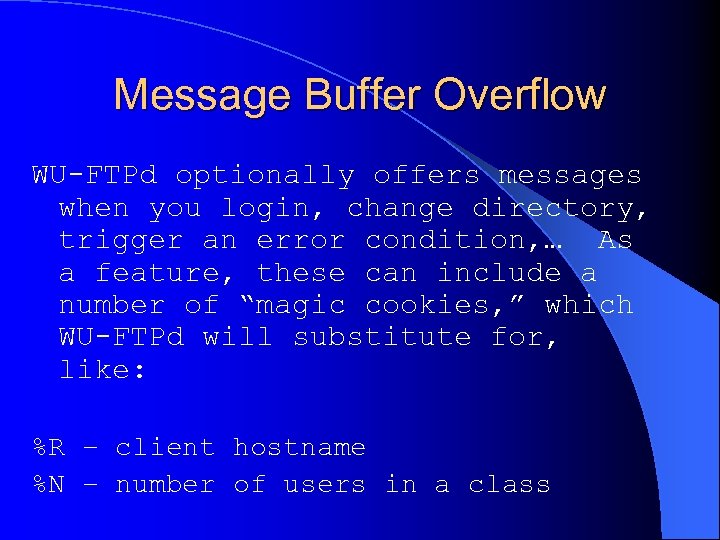 Message Buffer Overflow

WU-FTPd optionally offers messages when you login, change directory, trigger an error condition,… As a feature, these can include a number of “magic cookies,” which WU-FTPd will substitute for, like:

%R – client hostname

%N – number of users in a class